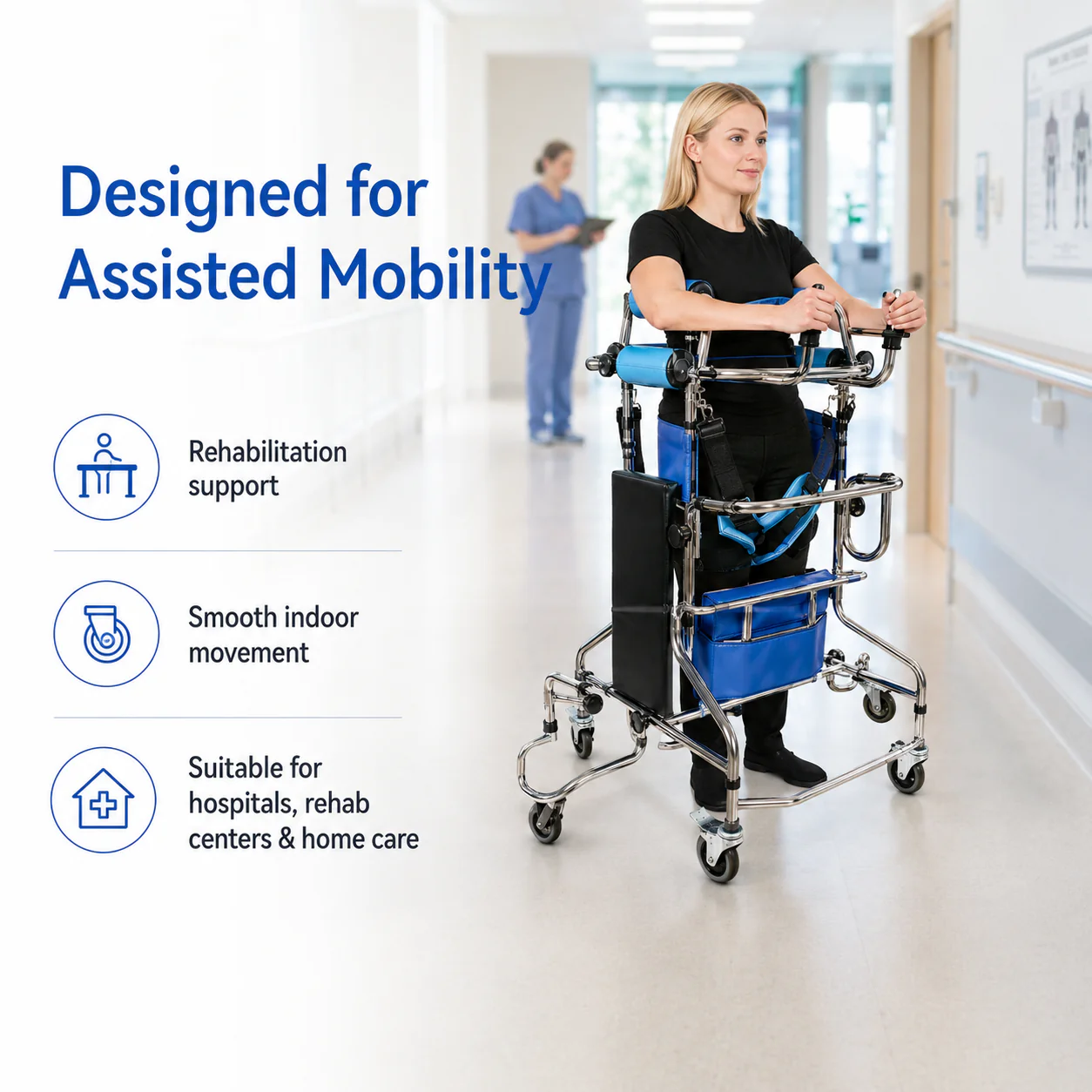 Designed for Assisted Mobility

Rehabilitation support

Smooth indoor movement

Suitable for hospitals, rehab centers & home care